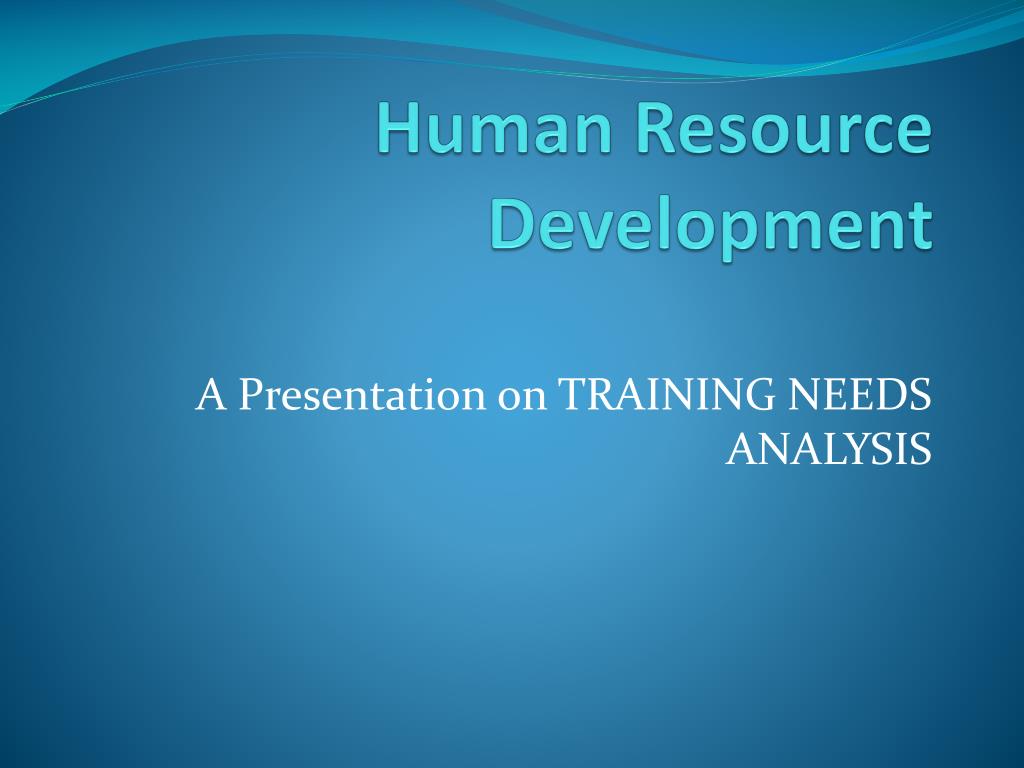 Human Resource Development

A Presentation on TRAINING NEEDS ANALYSIS